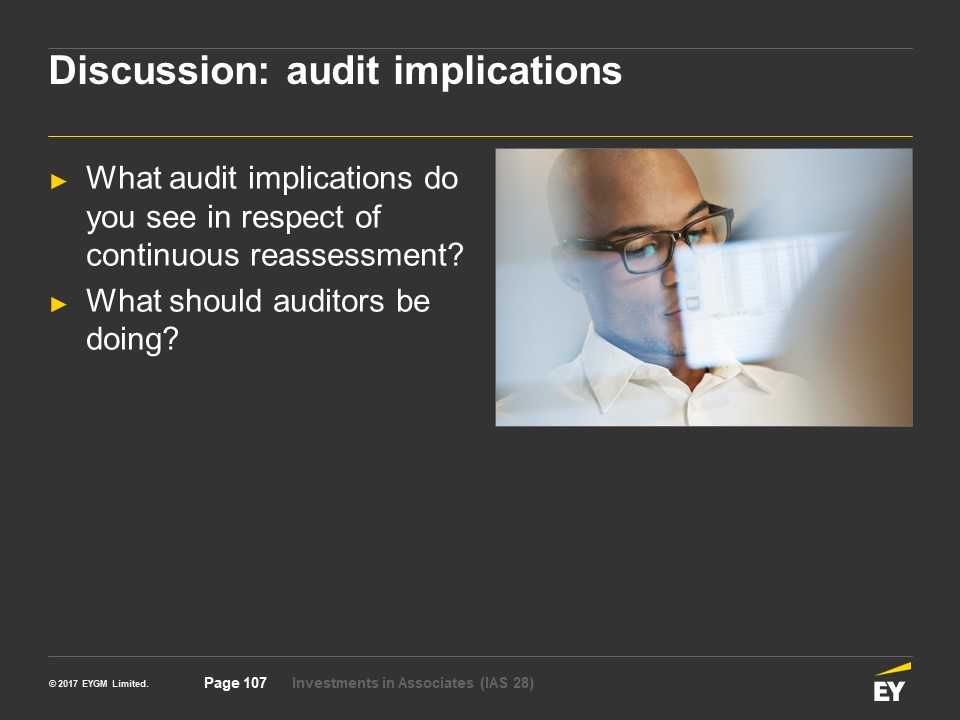 Discussion: audit implications

► What audit implications do you see in respect of continuous reassessment?

► What should auditors be doing?

© 2017 EYGM Limited. Page 107 Investments in Associates (IAS 28)

EY